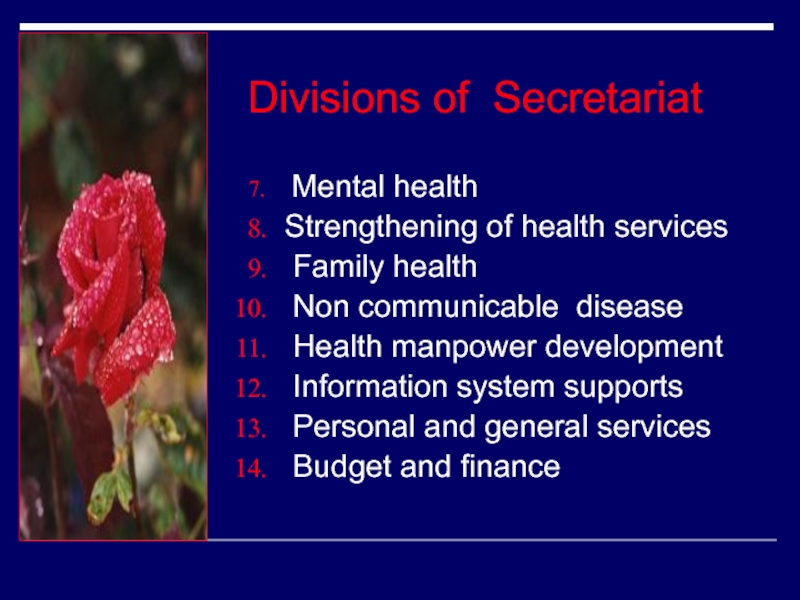 Divisions of Secretariat

7. Mental health
8. Strengthening of health services
9. Family health
10. Non communicable disease
11. Health manpower development
12. Information system supports
13. Personal and general services
14. Budget and finance